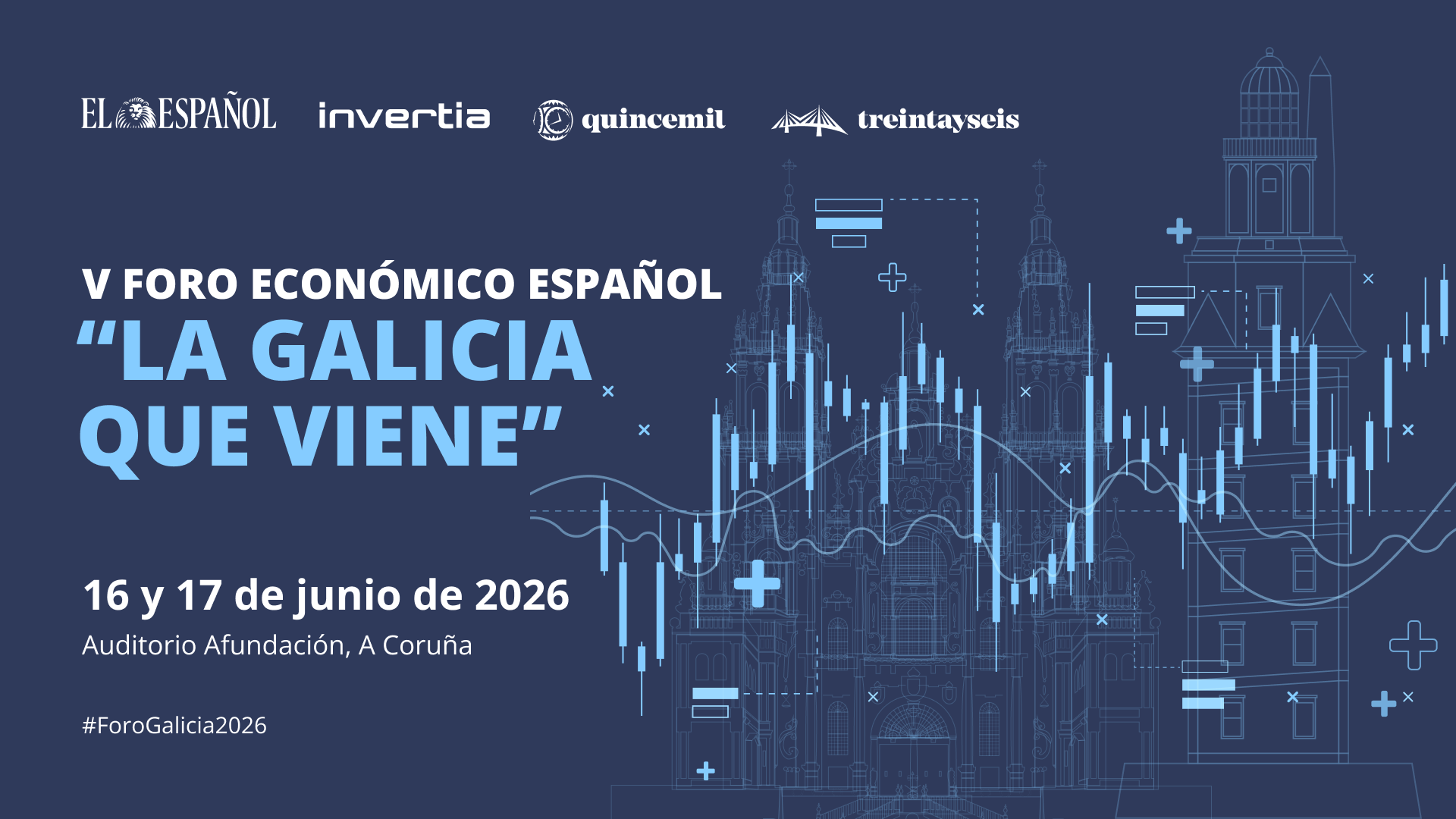 EL ESPAÑOL invertia quincemil treintayseis

V FORO ECONÓMICO ESPAÑOL
“LA GALICIA QUE VIENE”

16 y 17 de junio de 2026
Auditorio Afundación, A Coruña

#ForoGalicia2026